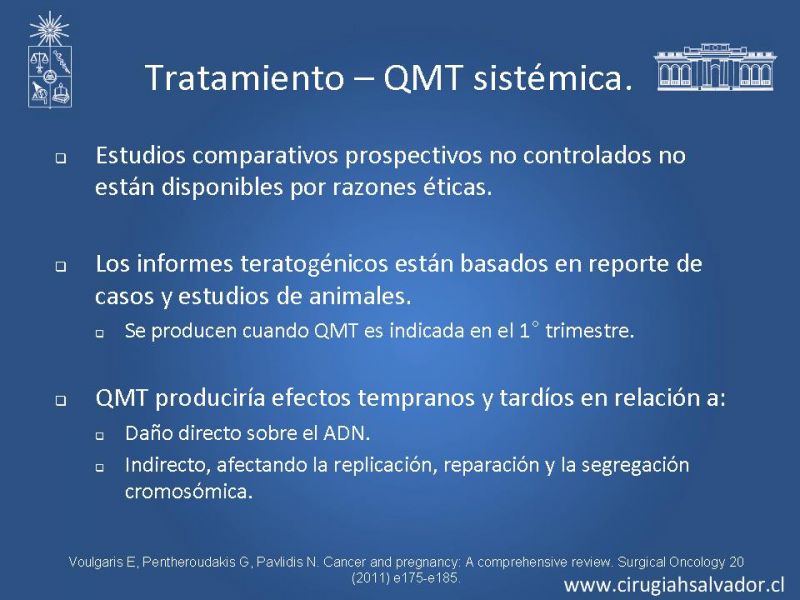 Tratamiento – QMT sistémica.

Estudios comparativos prospectivos no controlados no están disponibles por razones éticas.

Los informes teratogénicos están basados en reporte de casos y estudios de animales.

Se producen cuando QMT es indicada en el 1° trimestre.

QMT produciría efectos tempranos y tardíos en relación a:

Daño directo sobre el ADN.

Indirecto, afectando la replicación, reparación y la segregación cromosómica.

Voulgaris E, Pentheroudakis G, Pavlidis N. Cancer and pregnancy: A comprehensive review. Surgical Oncology 20 (2011) e175-e185.

www.cirugiahsalvador.cl